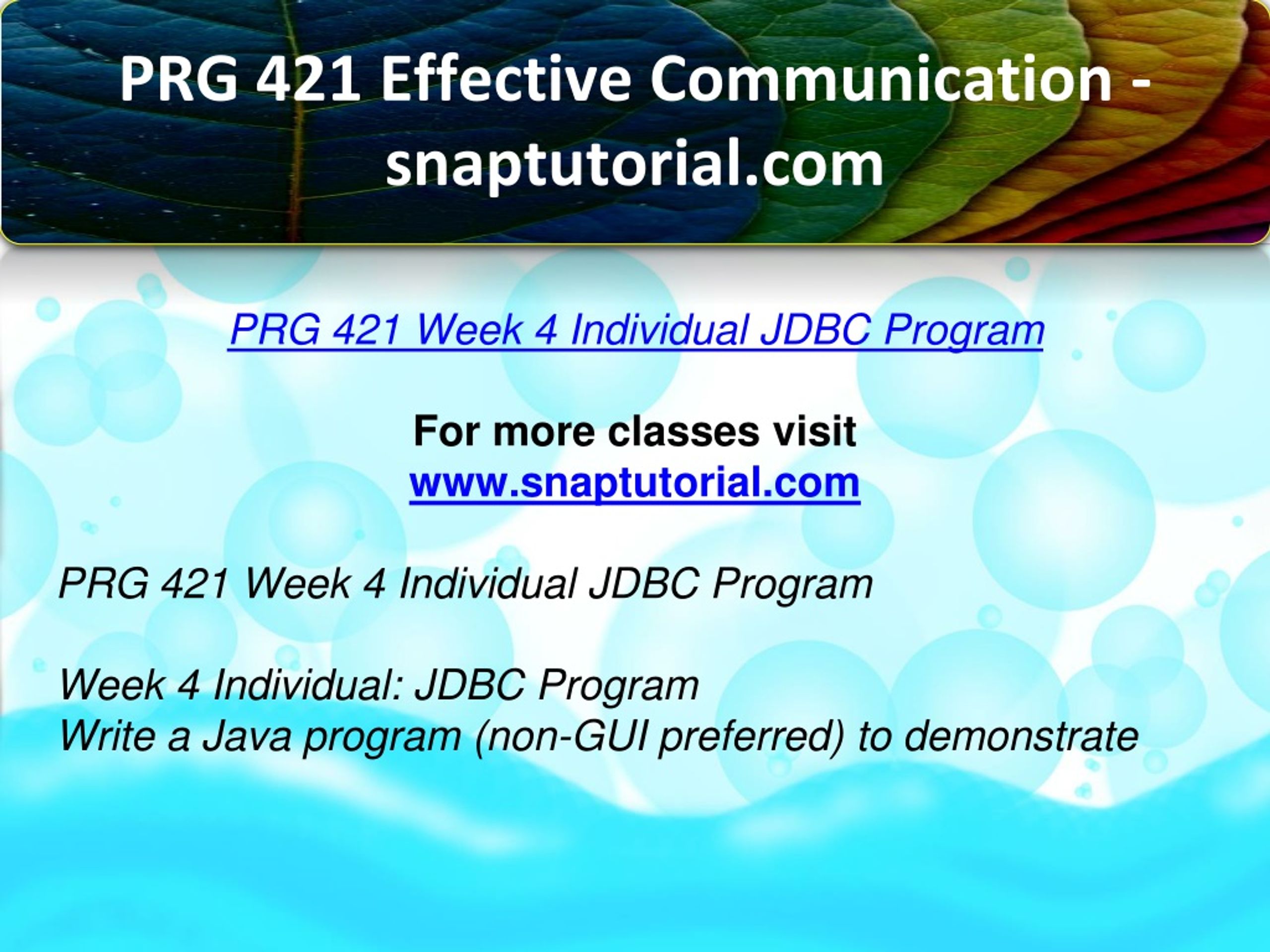 PRG 421 Effective Communication - snaptutorial.com

PRG 421 Week 4 Individual JDBC Program

For more classes visit
www.snaptutorial.com

PRG 421 Week 4 Individual JDBC Program

Week 4 Individual: JDBC Program
Write a Java program (non-GUI preferred) to demonstrate